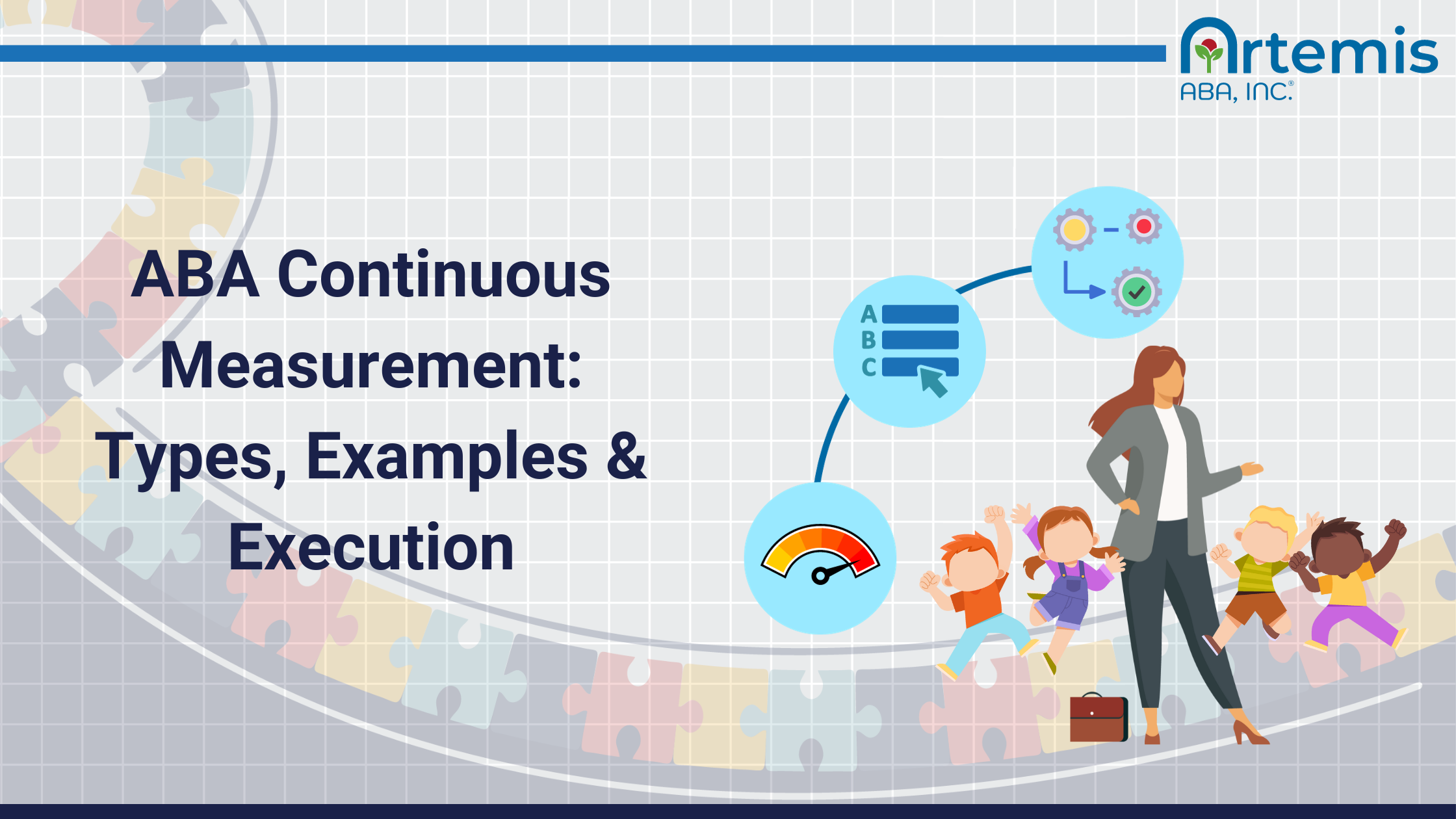 Artemis
ABA, INC.®

ABA Continuous Measurement: Types, Examples & Execution

A
B
C